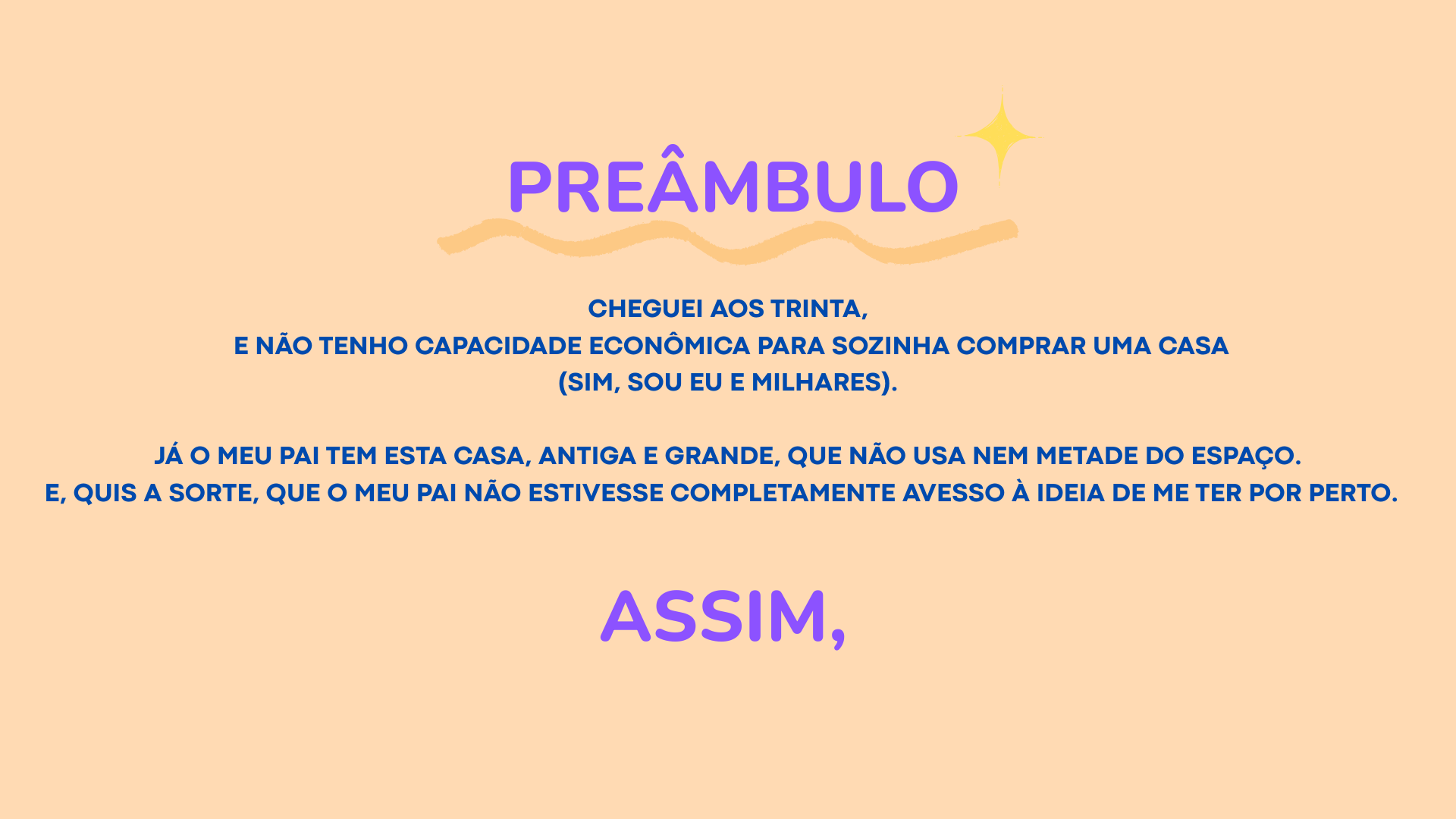 PREÂMBULO

CHEGUEI AOS TRINTA,
E NÃO TENHO CAPACIDADE ECONÔMICA PARA SOZINHA COMPRAR UMA CASA
(SIM, SOU EU E MILHARES).

JÁ O MEU PAI TEM ESTA CASA, ANTIGA E GRANDE, QUE NÃO USA NEM METADE DO ESPAÇO.
E, QUIS A SORTE, QUE O MEU PAI NÃO ESTIVESSE COMPLETAMENTE AVESSO À IDEIA DE ME TER POR PERTO.

ASSIM,